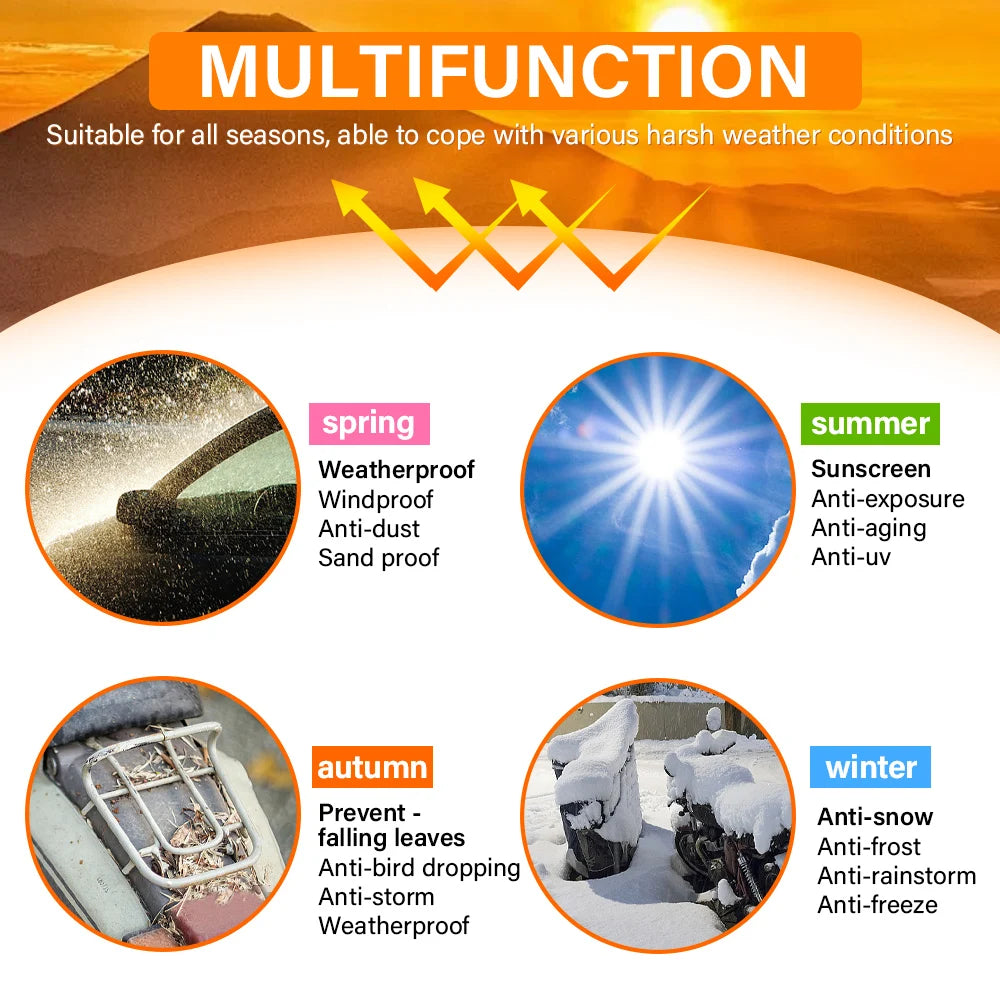 MULTIFUNCTION

Suitable for all seasons, able to cope with various harsh weather conditions

spring

Weatherproof
Windproof
Anti-dust
Sand proof

summer

Sunscreen
Anti-exposure
Anti-aging
Anti-uv

autumn

Prevent - falling leaves
Anti-bird dropping
Anti-storm
Weatherproof

winter

Anti-snow
Anti-frost
Anti-rainstorm
Anti-freeze